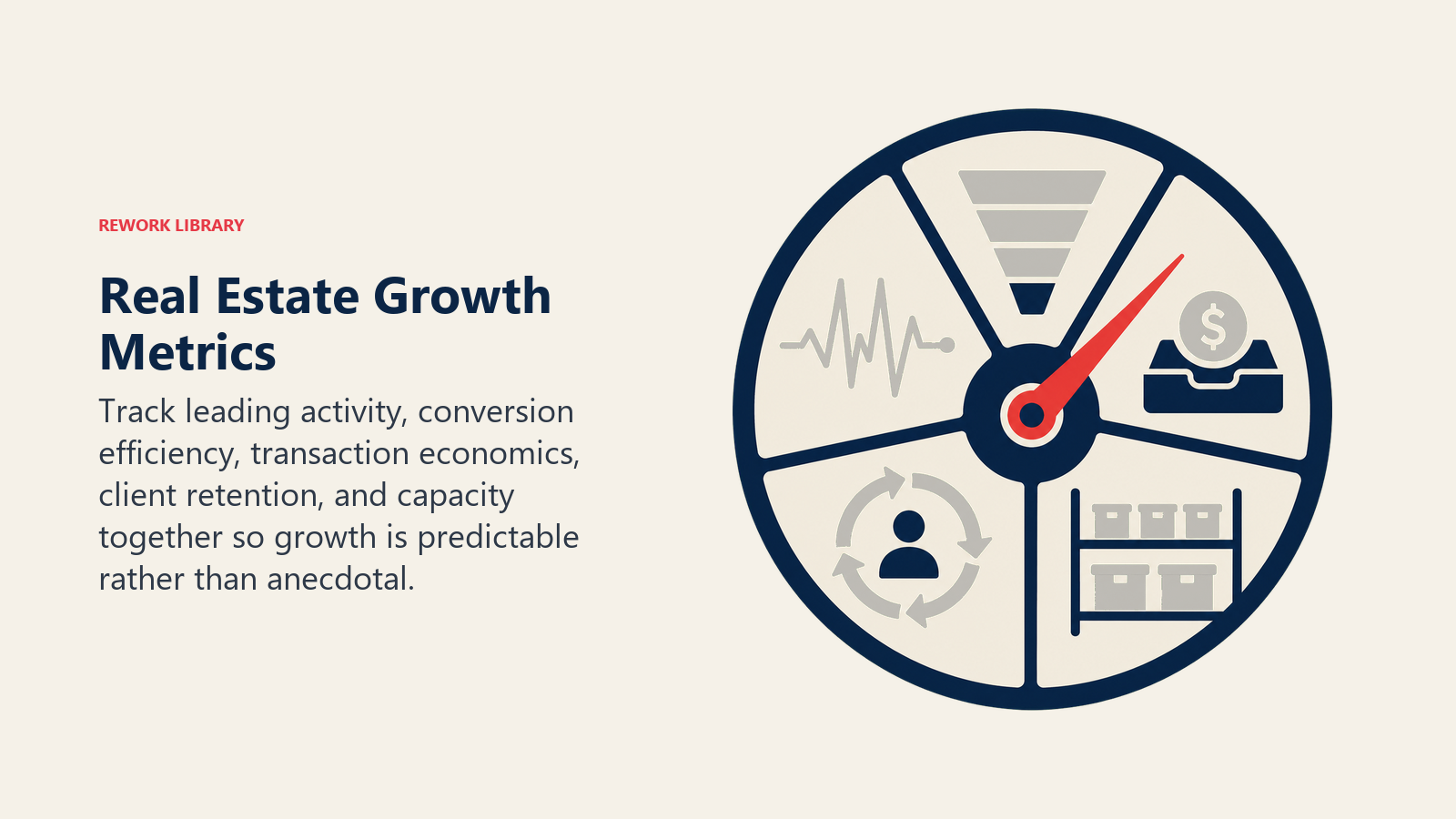 REWORK LIBRARY

Real Estate Growth Metrics

Track leading activity, conversion efficiency, transaction economics, client retention, and capacity together so growth is predictable rather than anecdotal.

$